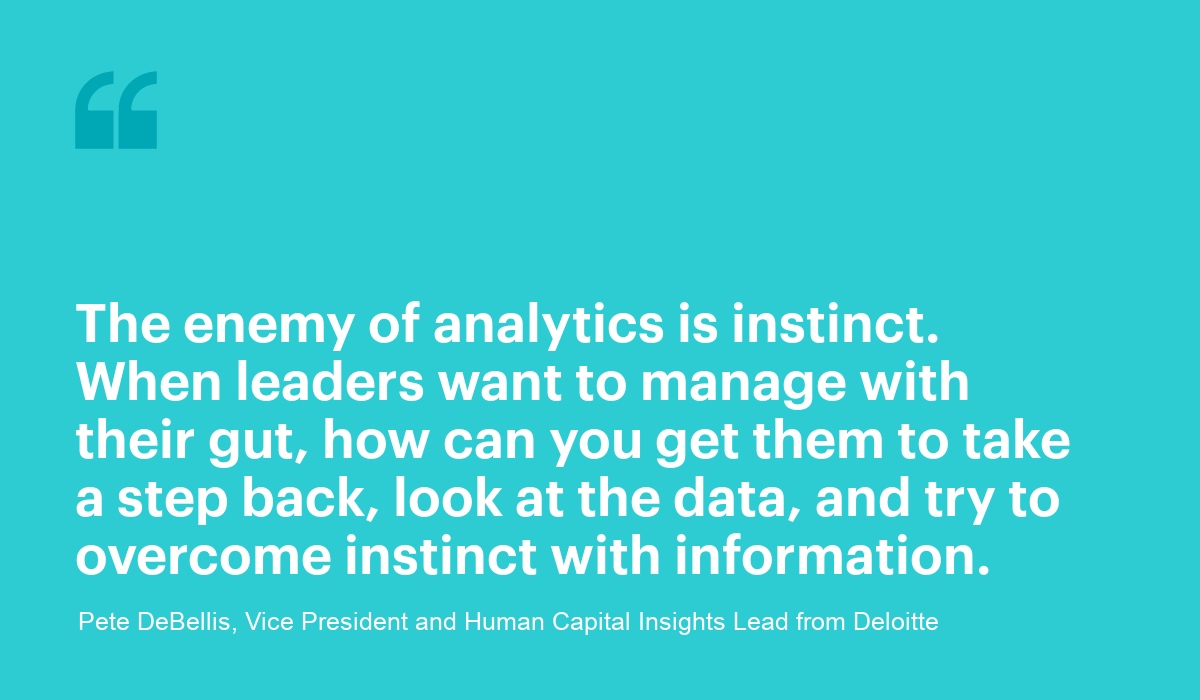 “

The enemy of analytics is instinct. When leaders want to manage with their gut, how can you get them to take a step back, look at the data, and try to overcome instinct with information.

Pete DeBellis, Vice President and Human Capital Insights Lead from Deloitte